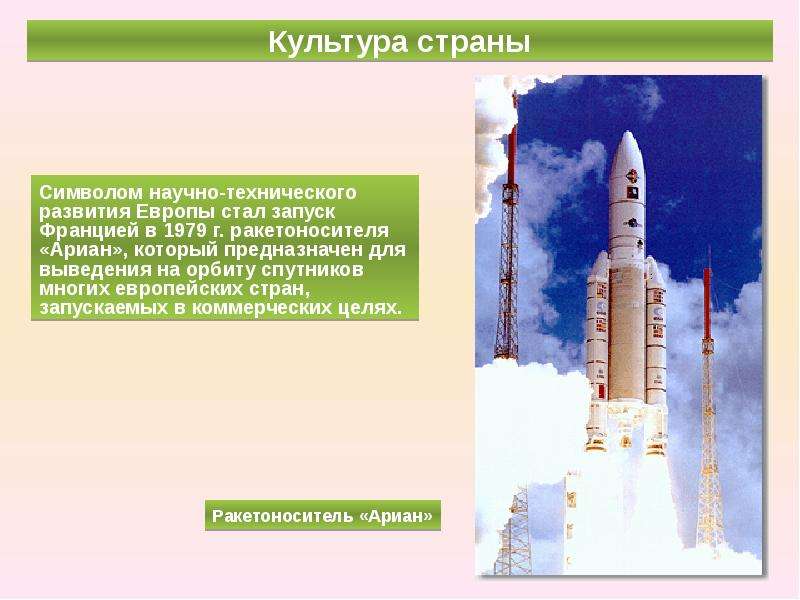 Культура страны

Символом научно-технического развития Европы стал запуск Францией в 1979 г. ракетоносителя «Ариан», который предназначен для выведения на орбиту спутников многих европейских стран, запускаемых в коммерческих целях.

Ракетоноситель «Ариан»